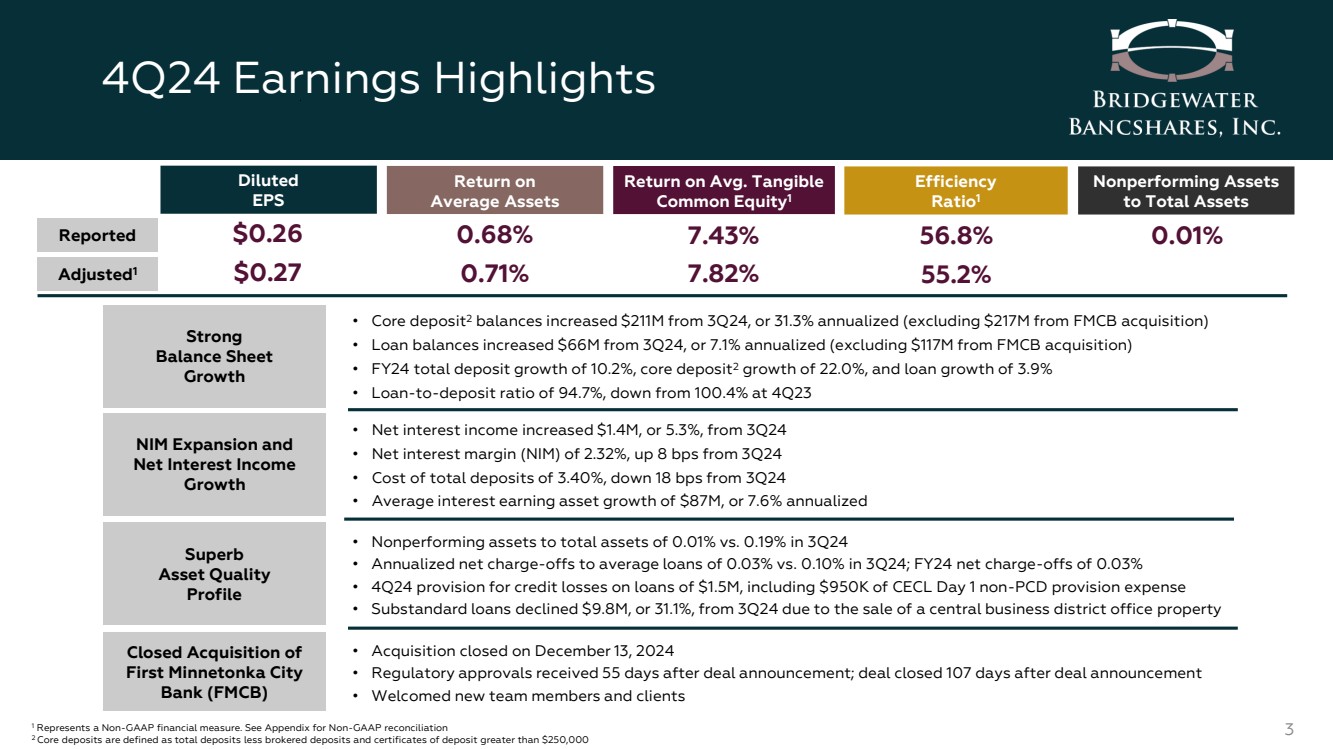 4Q24 Earnings Highlights

BRIDGEWATER BANCSHARES, INC.

| | Diluted EPS | Return on Average Assets | Return on Avg. Tangible Common Equity$^1$ | Efficiency Ratio$^1$ | Nonperforming Assets to Total Assets |
|---|---|---|---|---|---|
| Reported | \$0.26 | 0.68% | 7.43% | 56.8% | 0.01% |
| Adjusted$^1$ | \$0.27 | 0.71% | 7.82% | 55.2% | |

Strong Balance Sheet Growth

• Core deposit$^2$ balances increased \$211M from 3Q24, or 31.3% annualized (excluding \$217M from FMCB acquisition)
• Loan balances increased \$66M from 3Q24, or 7.1% annualized (excluding \$117M from FMCB acquisition)
• FY24 total deposit growth of 10.2%, core deposit$^2$ growth of 22.0%, and loan growth of 3.9%
• Loan-to-deposit ratio of 94.7%, down from 100.4% at 4Q23

NIM Expansion and Net Interest Income Growth

• Net interest income increased \$1.4M, or 5.3%, from 3Q24
• Net interest margin (NIM) of 2.32%, up 8 bps from 3Q24
• Cost of total deposits of 3.40%, down 18 bps from 3Q24
• Average interest earning asset growth of \$87M, or 7.6% annualized

Superb Asset Quality Profile

• Nonperforming assets to total assets of 0.01% vs. 0.19% in 3Q24
• Annualized net charge-offs to average loans of 0.03% vs. 0.10% in 3Q24; FY24 net charge-offs of 0.03%
• 4Q24 provision for credit losses on loans of \$1.5M, including \$950K of CECL Day 1 non-PCD provision expense
• Substandard loans declined \$9.8M, or 31.1%, from 3Q24 due to the sale of a central business district office property

Closed Acquisition of First Minnetonka City Bank (FMCB)

• Acquisition closed on December 13, 2024
• Regulatory approvals received 55 days after deal announcement; deal closed 107 days after deal announcement
• Welcomed new team members and clients

$^1$ Represents a Non-GAAP financial measure. See Appendix for Non-GAAP reconciliation
$^2$ Core deposits are defined as total deposits less brokered deposits and certificates of deposit greater than \$250,000

3